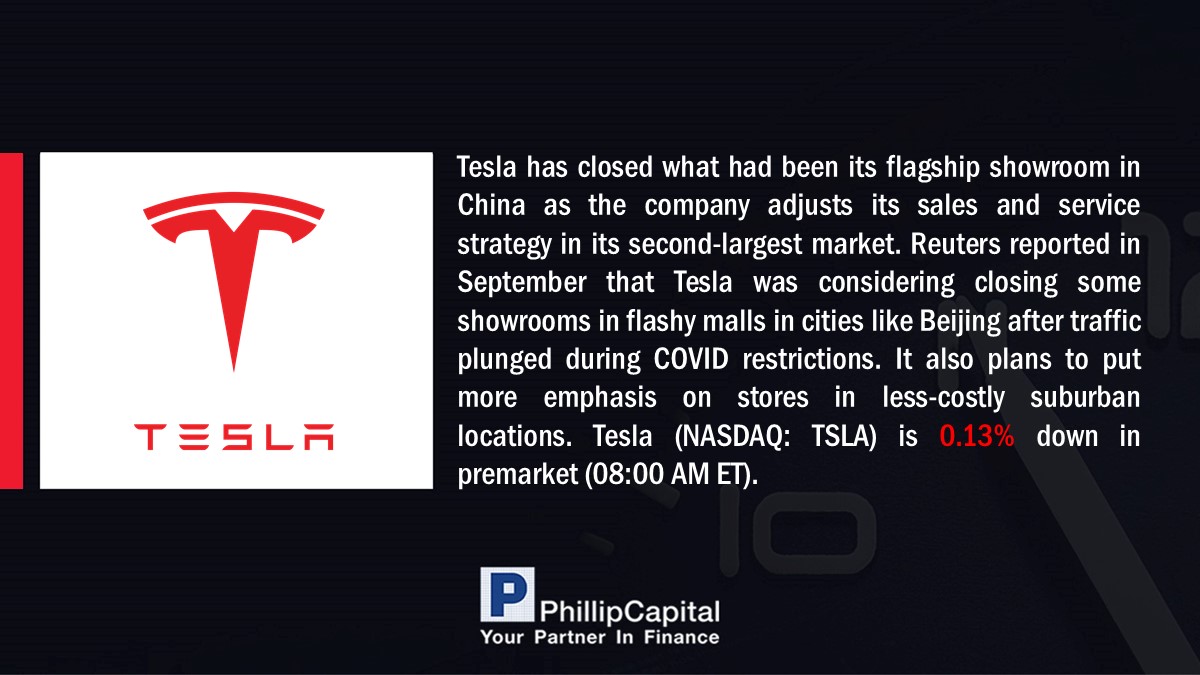 TESLA

Tesla has closed what had been its flagship showroom in China as the company adjusts its sales and service strategy in its second-largest market. Reuters reported in September that Tesla was considering closing some showrooms in flashy malls in cities like Beijing after traffic plunged during COVID restrictions. It also plans to put more emphasis on stores in less-costly suburban locations. Tesla (NASDAQ: TSLA) is 0.13% down in premarket (08:00 AM ET).

P PhillipCapital
Your Partner In Finance